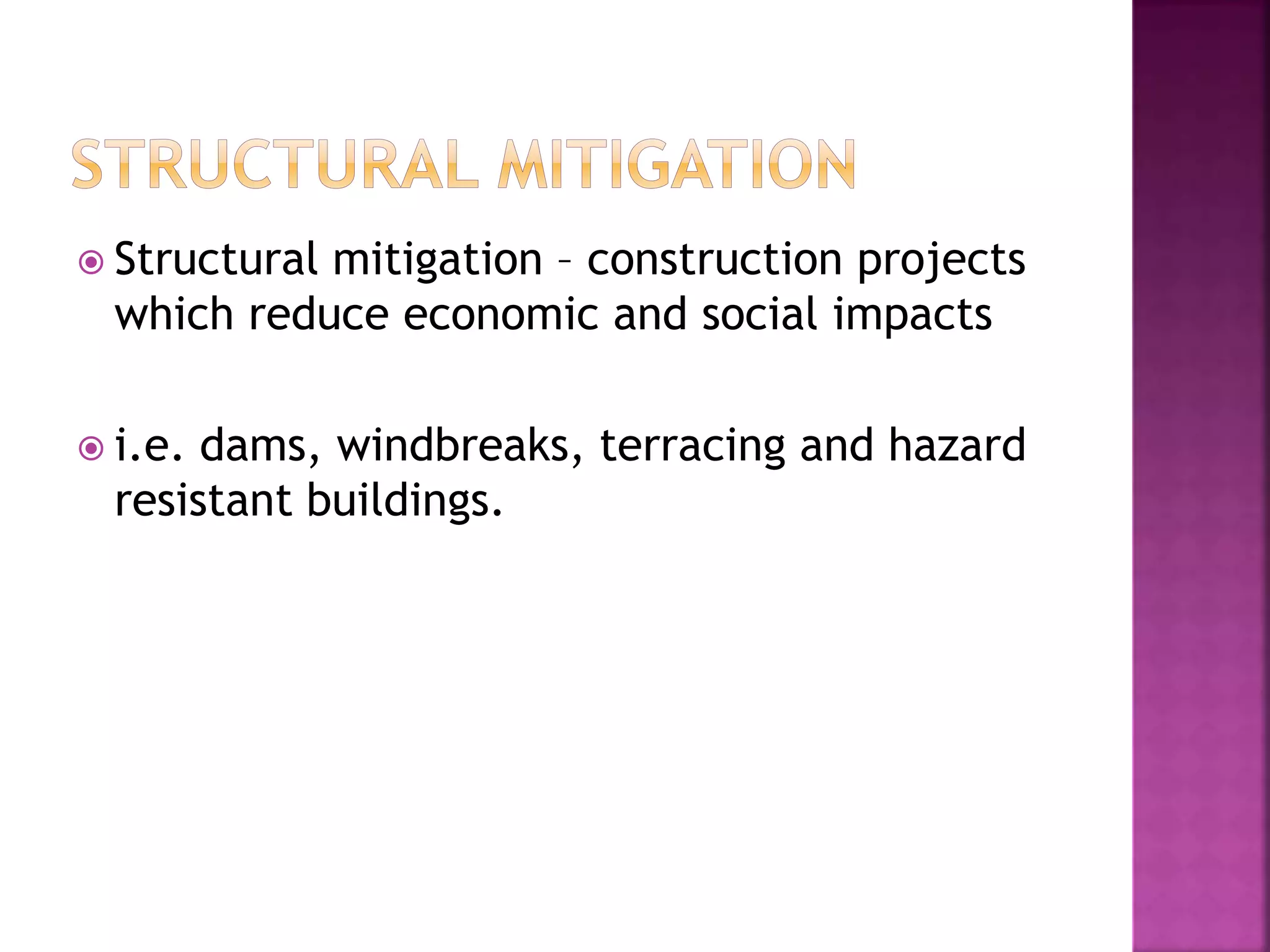 STRUCTURAL MITIGATION

Structural mitigation – construction projects which reduce economic and social impacts

i.e. dams, windbreaks, terracing and hazard resistant buildings.